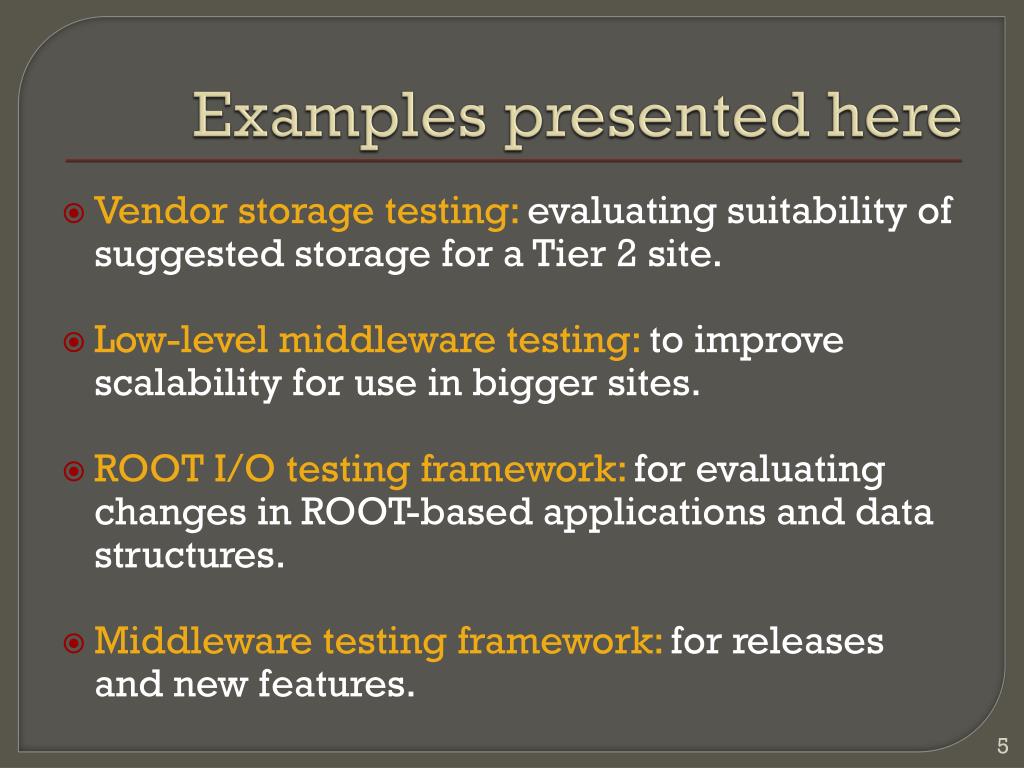 Examples presented here

Vendor storage testing: evaluating suitability of suggested storage for a Tier 2 site.

Low-level middleware testing: to improve scalability for use in bigger sites.

ROOT I/O testing framework: for evaluating changes in ROOT-based applications and data structures.

Middleware testing framework: for releases and new features.

5